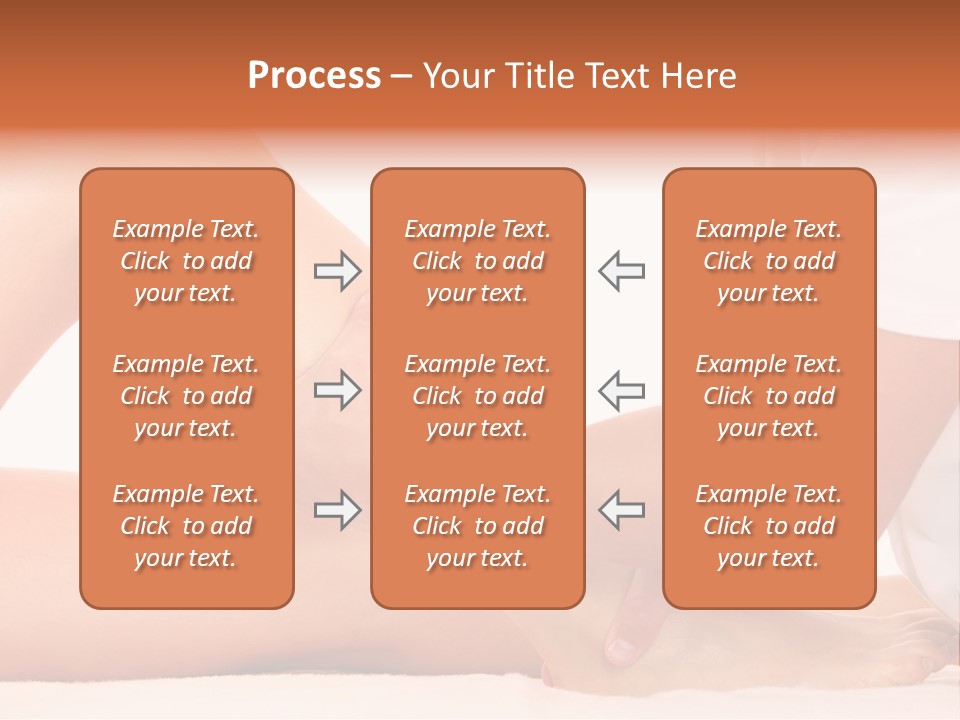 Process – Your Title Text Here

Example Text. Click to add your text.

Example Text. Click to add your text.

Example Text. Click to add your text.

Example Text. Click to add your text.

Example Text. Click to add your text.

Example Text. Click to add your text.

Example Text. Click to add your text.

Example Text. Click to add your text.

Example Text. Click to add your text.